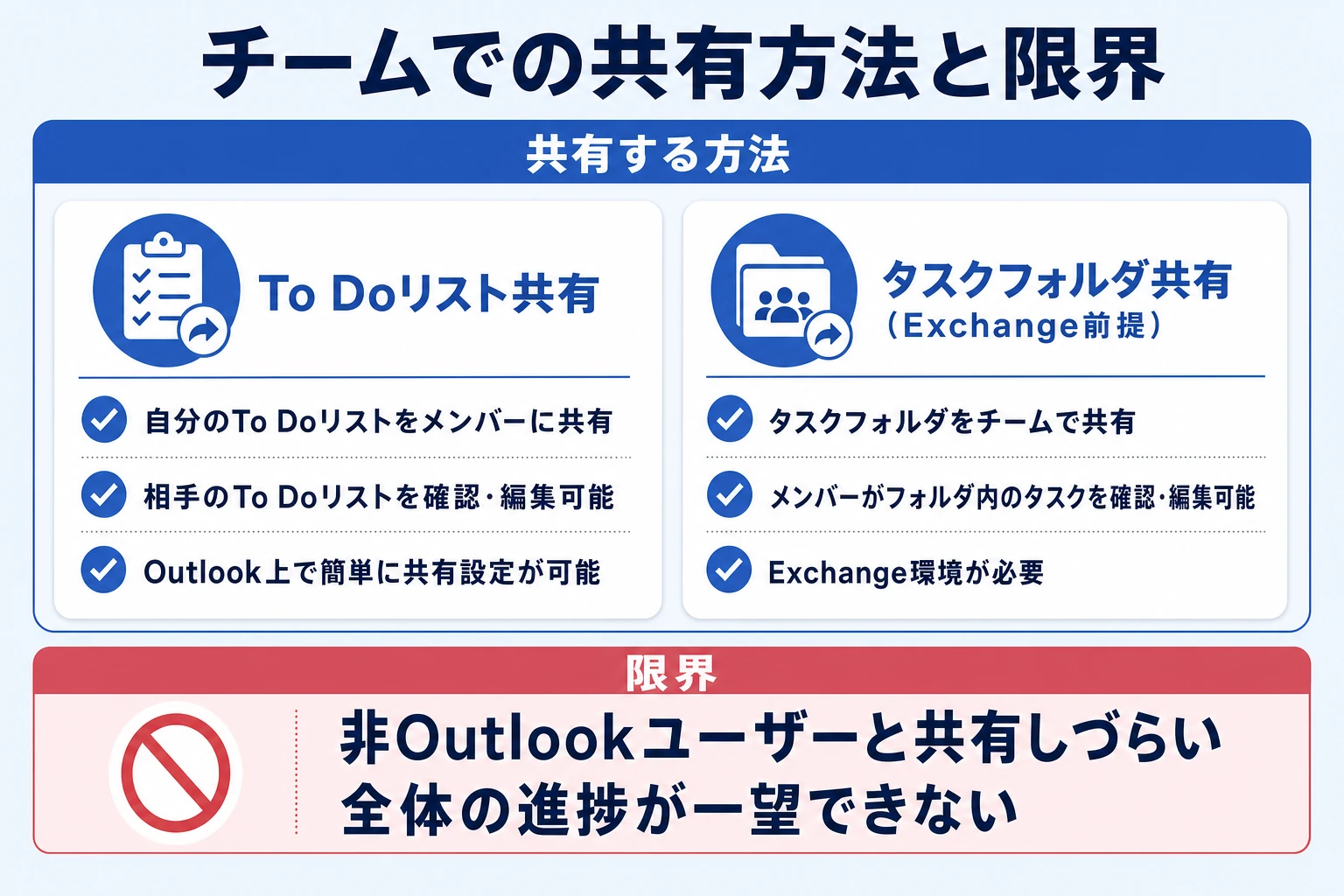 チームでの共有方法と限界

共有する方法

To Doリスト共有

自分のTo Doリストをメンバーに共有

相手のTo Doリストを確認・編集可能

Outlook上で簡単に共有設定が可能

タスクフォルダ共有
（Exchange前提）

タスクフォルダをチームで共有

メンバーがフォルダ内のタスクを確認・編集可能

Exchange環境が必要

限界

非Outlookユーザーと共有しづらい
全体の進捗が一望できない